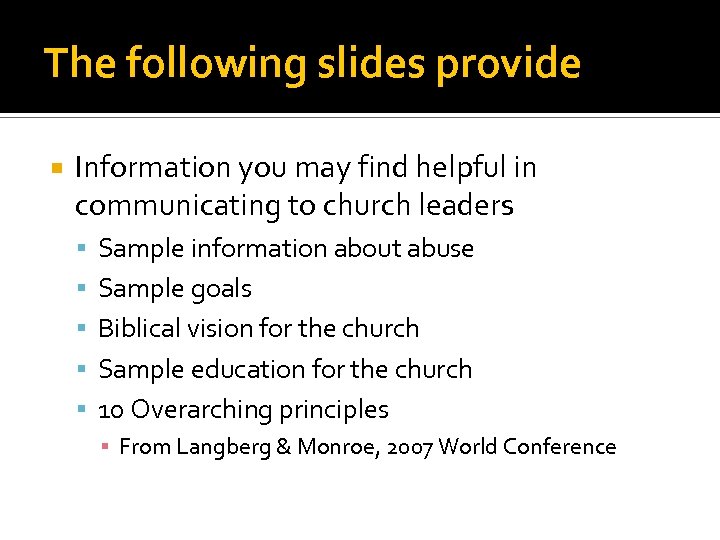 The following slides provide

Information you may find helpful in communicating to church leaders

Sample information about abuse

Sample goals

Biblical vision for the church

Sample education for the church

10 Overarching principles

From Langberg & Monroe, 2007 World Conference